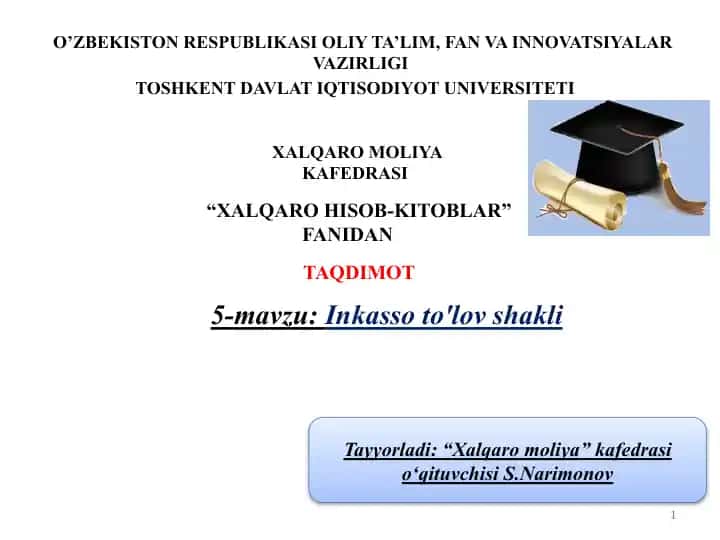 O’ZBEKISTON RESPUBLIKASI OLIY TA’LIM, FAN VA INNOVATSIYALAR VAZIRLIGI
TOSHKENT DAVLAT IQTISODIYOT UNIVERSITETI

XALQARO MOLIYA KAFEDRASI

“XALQARO HISOB-KITOBLAR” FANIDAN

TAQDIMOT

5-mavzu: Inkasso to'lov shakli

Tayyorladi: “Xalqaro moliya” kafedrasi o‘qituvchisi S.Narimonov

1